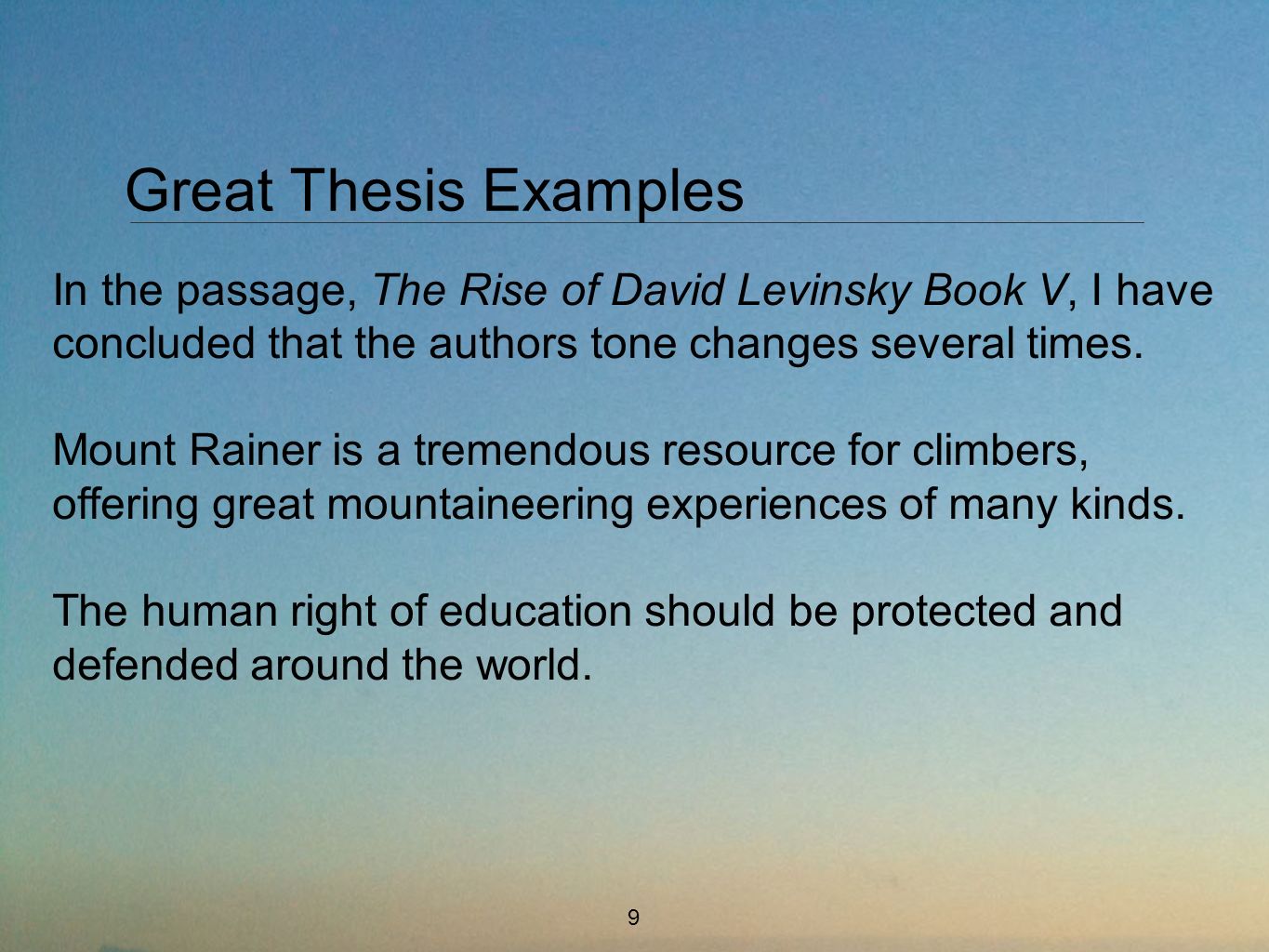 Great Thesis Examples

In the passage, The Rise of David Levinsky Book V, I have concluded that the authors tone changes several times.

Mount Rainer is a tremendous resource for climbers, offering great mountaineering experiences of many kinds.

The human right of education should be protected and defended around the world.

9